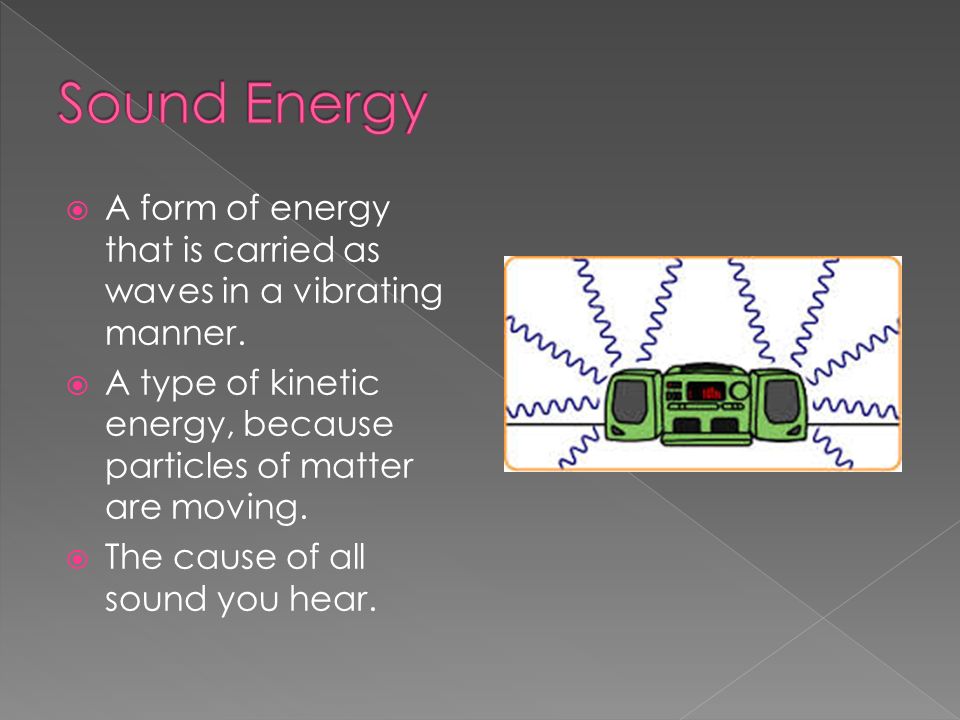 Sound Energy

A form of energy that is carried as waves in a vibrating manner.

A type of kinetic energy, because particles of matter are moving.

The cause of all sound you hear.